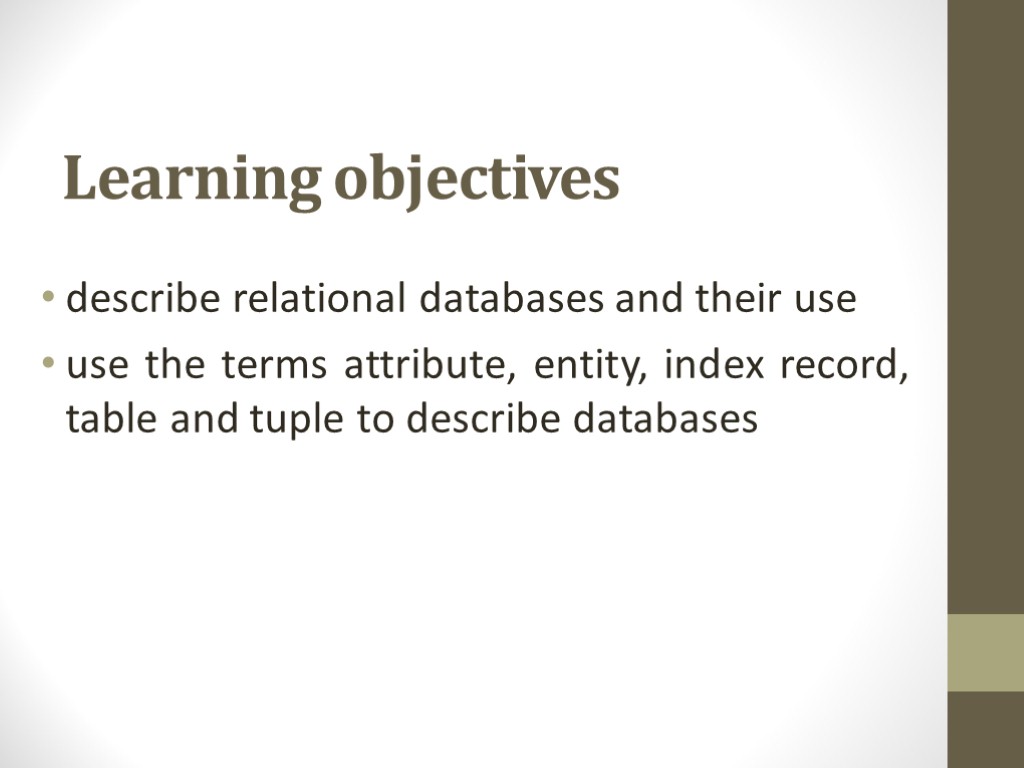 Learning objectives

• describe relational databases and their use
• use the terms attribute, entity, index record, table and tuple to describe databases